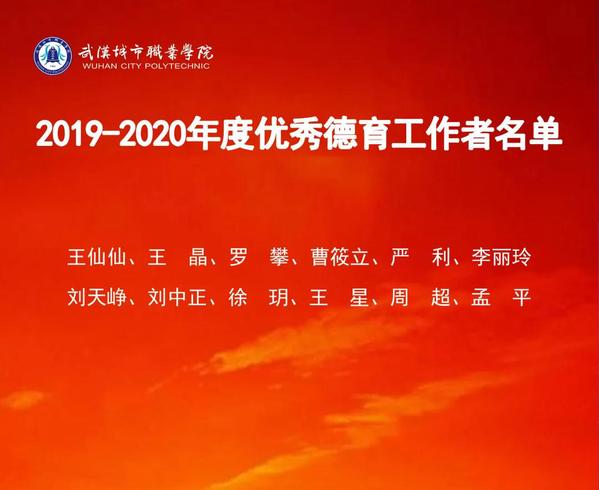 武漢城市職業學院
WUHAN CITY POLYTECHNIC

2019-2020年度优秀德育工作者名单

王仙仙、王　晶、罗　攀、曹筱立、严　利、李丽玲
刘天峥、刘中正、徐　玥、王　星、周　超、孟　平